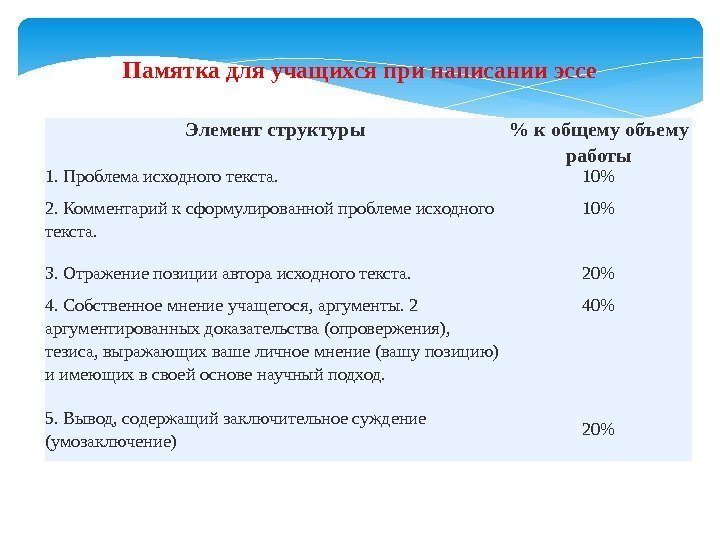 Памятка для учащихся при написании эссе

| Элемент структуры | % к общему объему работы |
|---|---|
| 1. Проблема исходного текста. | 10% |
| 2. Комментарий к сформулированной проблеме исходного текста. | 10% |
| 3. Отражение позиции автора исходного текста. | 20% |
| 4. Собственное мнение учащегося, аргументы. 2 аргументированных доказательства (опровержения), тезиса, выражающих ваше личное мнение (вашу позицию) и имеющих в своей основе научный подход. | 40% |
| 5. Вывод, содержащий заключительное суждение (умозаключение) | 20% |